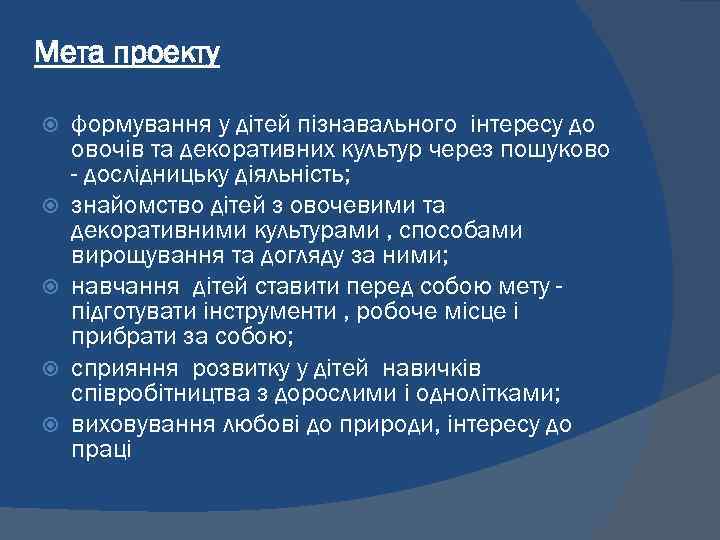 Мета проекту

формування у дітей пізнавального інтересу до овочів та декоративних культур через пошуково - дослідницьку діяльність;

знайомство дітей з овочевими та декоративними культурами , способами вирощування та догляду за ними;

навчання дітей ставити перед собою мету - підготувати інструменти , робоче місце і прибрати за собою;

сприяння розвитку у дітей навичків співробітництва з дорослими і однолітками;

виховування любові до природи, інтересу до праці